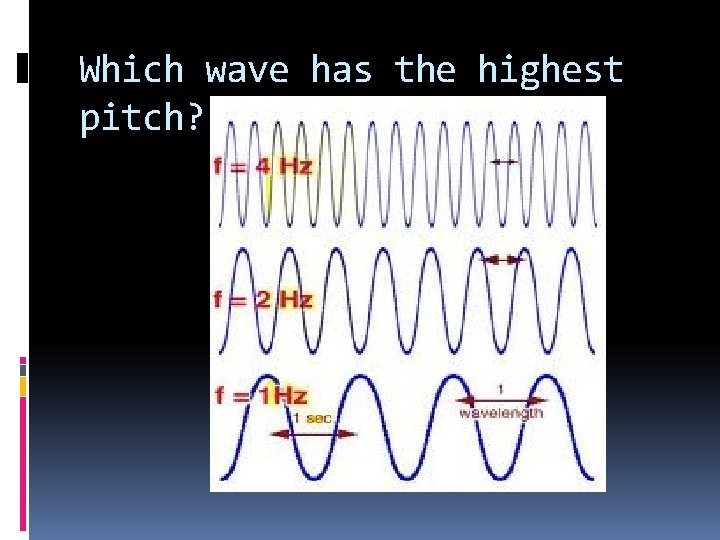 Which wave has the highest pitch?

f = 4 Hz

f = 2 Hz

f = 1Hz

1 sec

1
wavelength